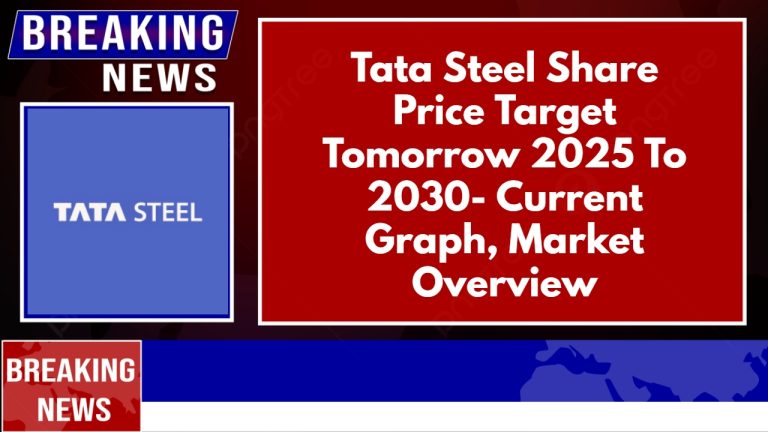 BREAKING NEWS

TATA STEEL

Tata Steel Share Price Target Tomorrow 2025 To 2030- Current Graph, Market Overview

BREAKING NEWS